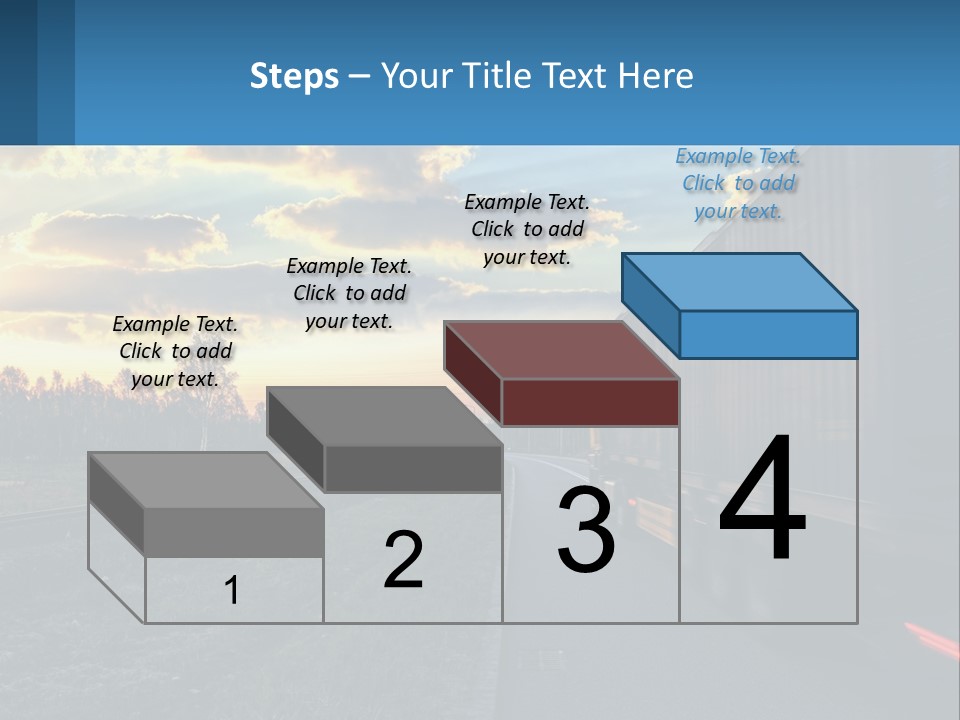 Steps – Your Title Text Here

Example Text. Click to add your text.

Example Text. Click to add your text.

Example Text. Click to add your text.

Example Text. Click to add your text.

1

2

3

4